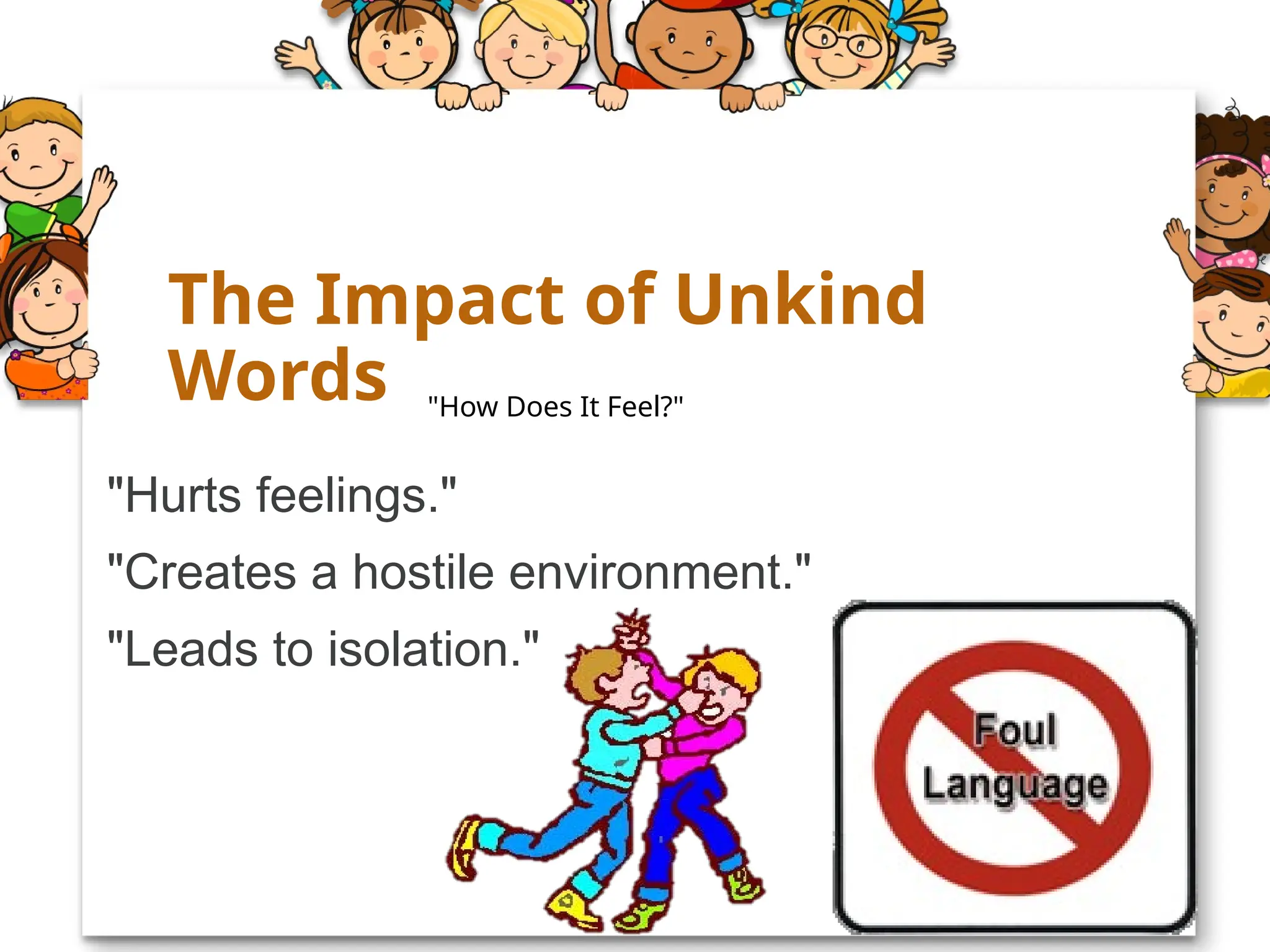 The Impact of Unkind Words

"How Does It Feel?"

"Hurts feelings."

"Creates a hostile environment."

"Leads to isolation."

Foul Language